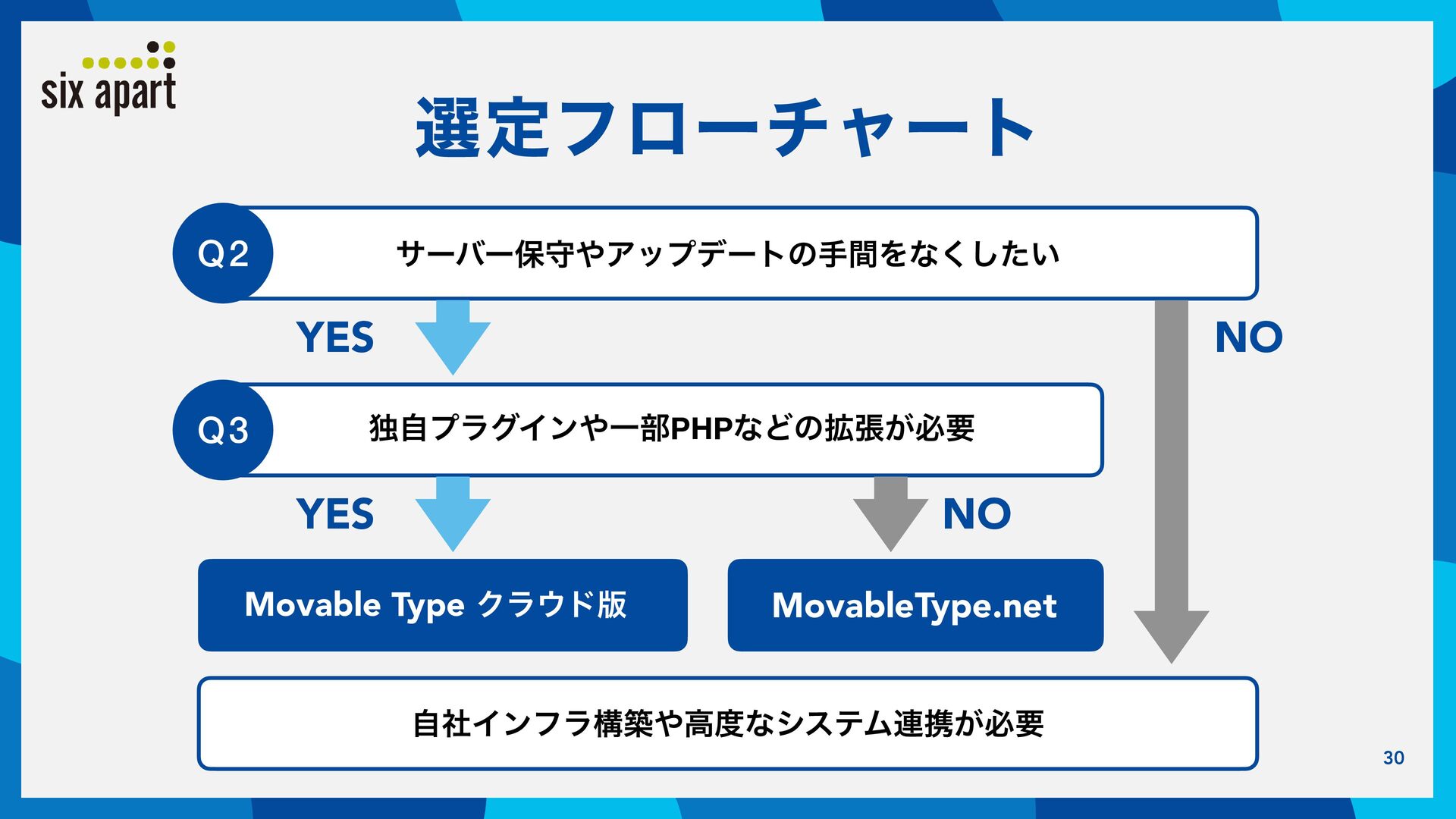 six apart

選定フローチャート

Q2
サーバー保守やアップデートの手間をなくしたい

YES

NO

Q3
独自プラグインや一部PHPなどの拡張が必要

YES

NO

Movable Type クラウド版

MovableType.net

自社インフラ構築や高度なシステム連携が必要

30